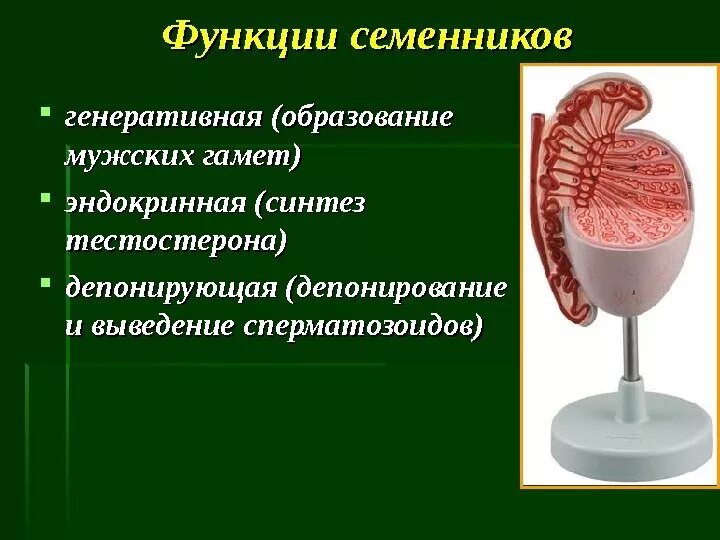 Функции семенников

- генеративная (образование мужских гамет)
- эндокринная (синтез тестостерона)
- депонирующая (депонирование и выведение сперматозоидов)